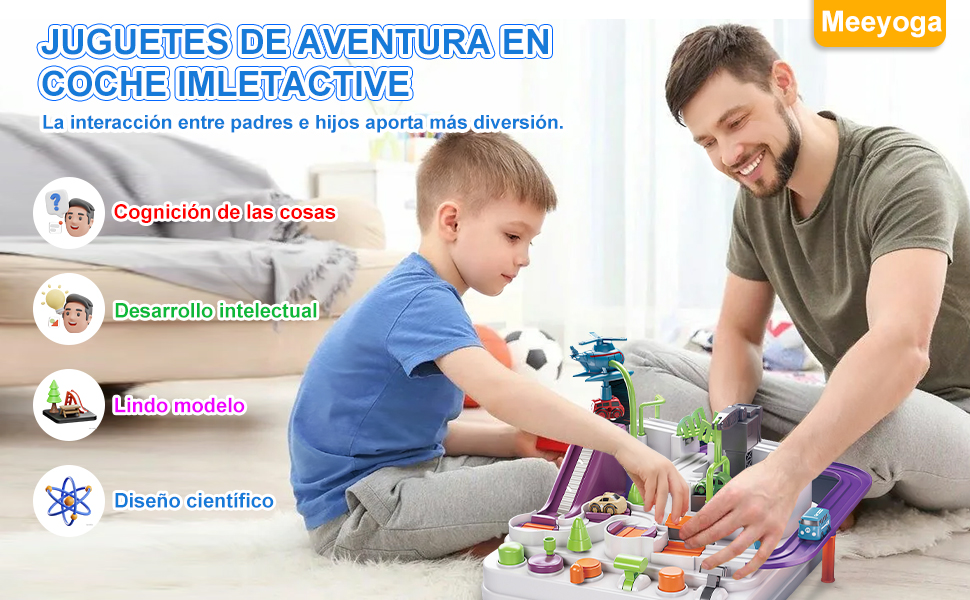 Meeyoga

JUGUETES DE AVENTURA EN COCHE IMLETACTIVE

La interacción entre padres e hijos aporta más diversión.

Cognición de las cosas

Desarrollo intelectual

Lindo modelo

Diseño científico